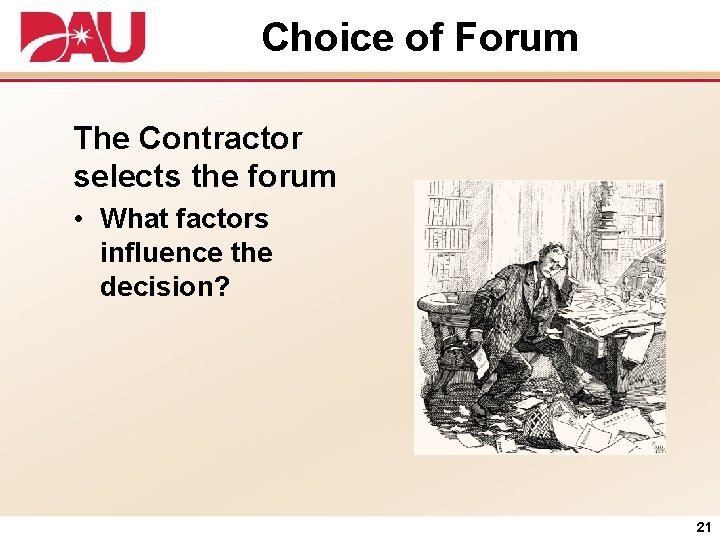 DAU

Choice of Forum

The Contractor selects the forum

• What factors influence the decision?

21